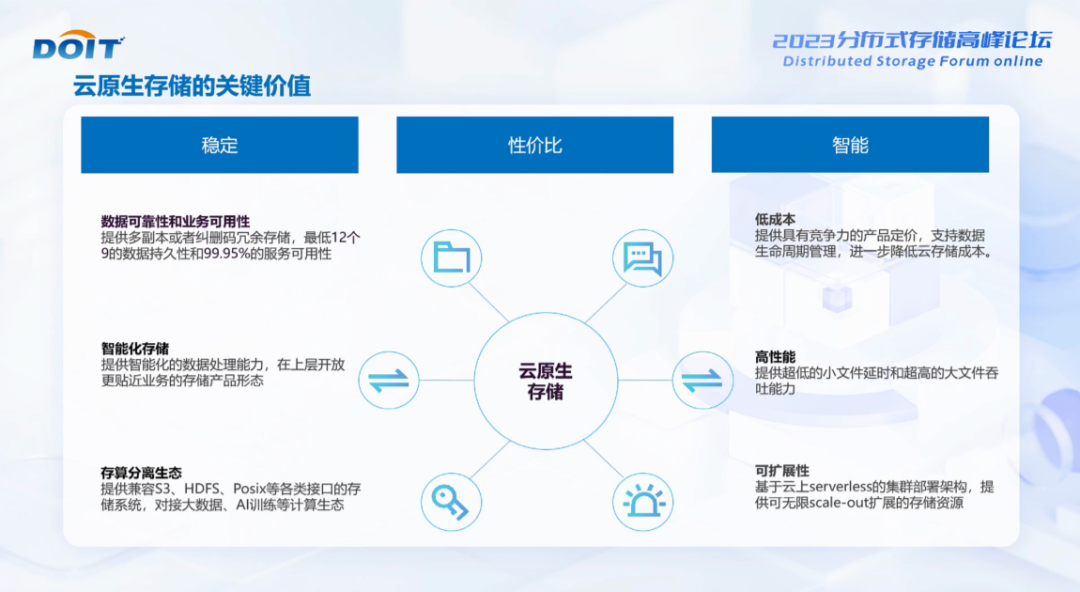 DOIT

2023分布式存储高峰论坛
Distributed Storage Forum online

云原生存储的关键价值

稳定

性价比

智能

数据可靠性和业务可用性
提供多副本或者纠删码冗余存储，最低12个9的数据持久性和99.95%的服务可用性

智能化存储
提供智能化的数据处理能力，在上层开放更贴近业务的存储产品形态

存算分离生态
提供兼容S3、HDFS、Posix等各类接口的存储系统，对接大数据、AI训练等计算生态

云原生存储

低成本
提供具有竞争力的产品定价，支持数据生命周期管理，进一步降低云存储成本。

高性能
提供超低的小文件延时和超高的大文件吞吐能力

可扩展性
基于云上serverless的集群部署架构，提供可无限scale-out扩展的存储资源